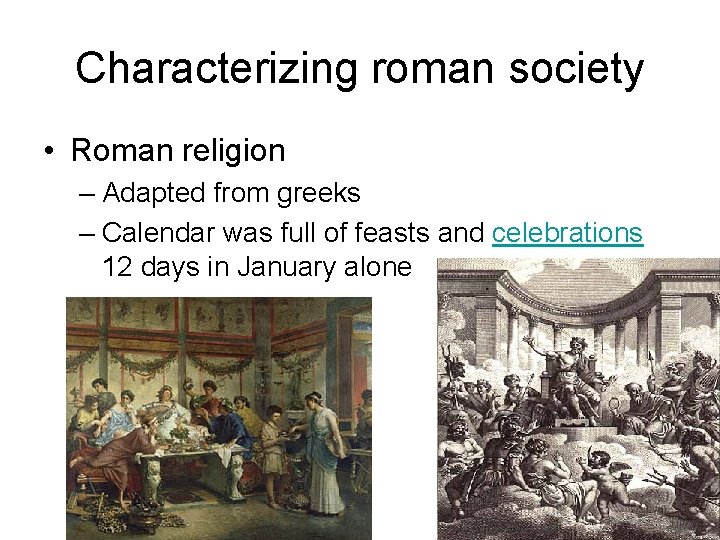 Characterizing roman society

• Roman religion
– Adapted from greeks
– Calendar was full of feasts and celebrations 12 days in January alone